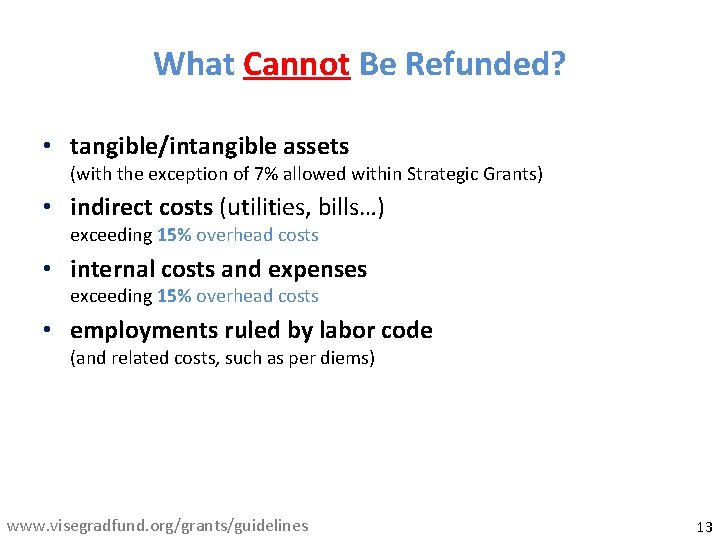 What Cannot Be Refunded?

• tangible/intangible assets
(with the exception of 7% allowed within Strategic Grants)

• indirect costs (utilities, bills…)
exceeding 15% overhead costs

• internal costs and expenses
exceeding 15% overhead costs

• employments ruled by labor code
(and related costs, such as per diems)

www.visegradfund.org/grants/guidelines

13